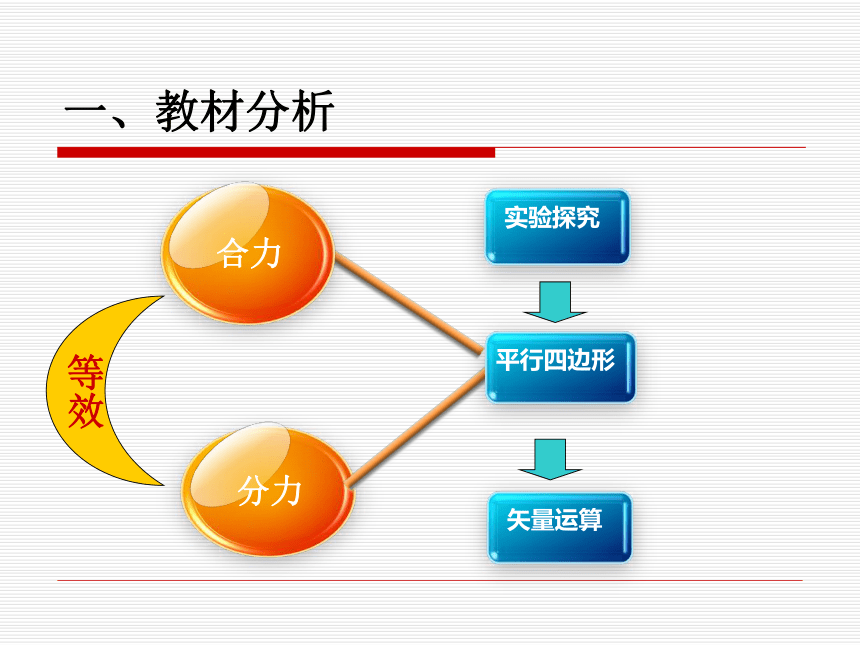 一、教材分析

合力

等效

分力

实验探究

平行四边形

矢量运算